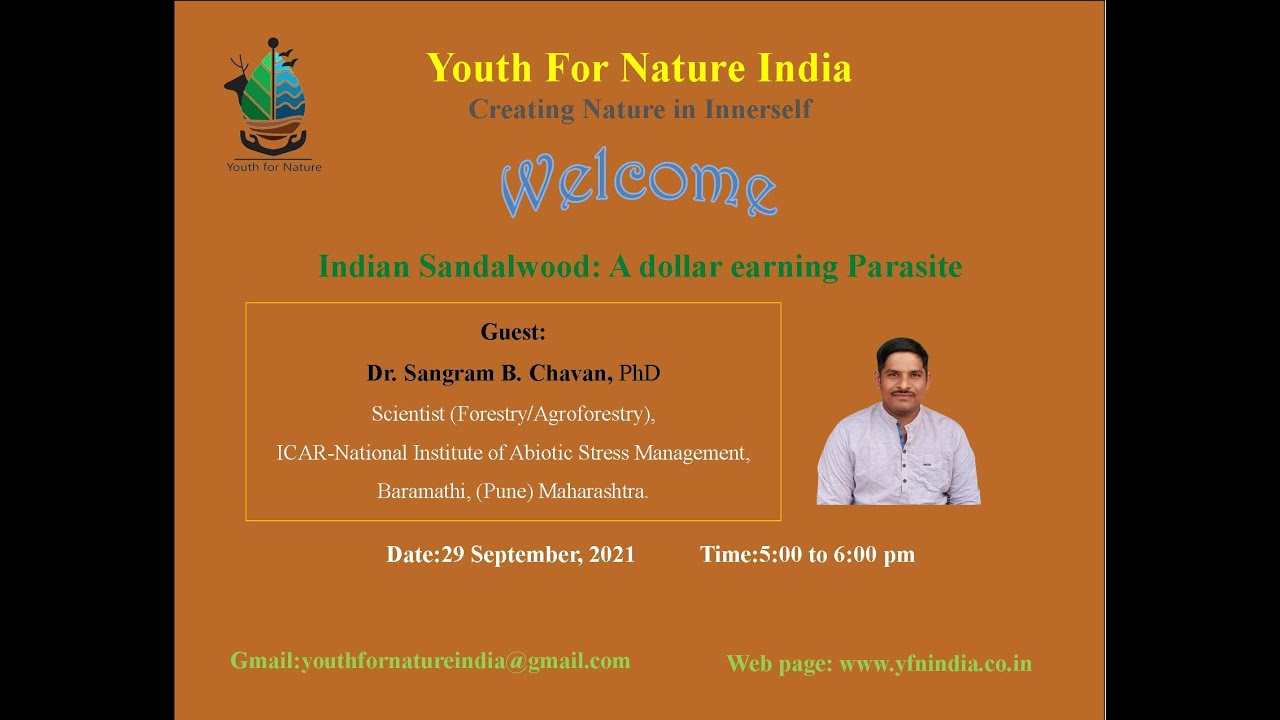 Youth for Nature

Youth For Nature India
Creating Nature in Innerself

Welcome

Indian Sandalwood: A dollar earning Parasite

Guest:
Dr. Sangram B. Chavan, PhD
Scientist (Forestry/Agroforestry),
ICAR-National Institute of Abiotic Stress Management,
Baramathi, (Pune) Maharashtra.

Date:29 September, 2021 Time:5:00 to 6:00 pm

Gmail:youthfornatureindia@gmail.com

Web page: www.yfnindia.co.in